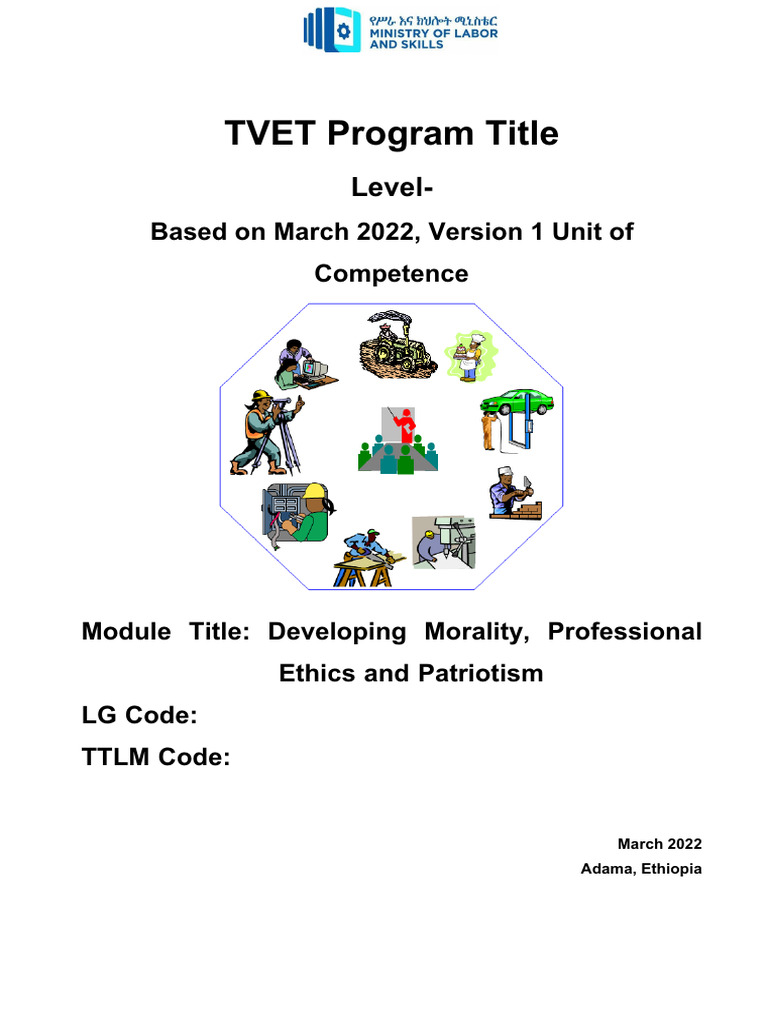 የሥራ እና ክህሎት ሚኒስቴር
MINISTRY OF LABOR AND SKILLS

TVET Program Title

Level-

Based on March 2022, Version 1 Unit of Competence

Module Title: Developing Morality, Professional Ethics and Patriotism

LG Code:

TTLM Code:

March 2022
Adama, Ethiopia